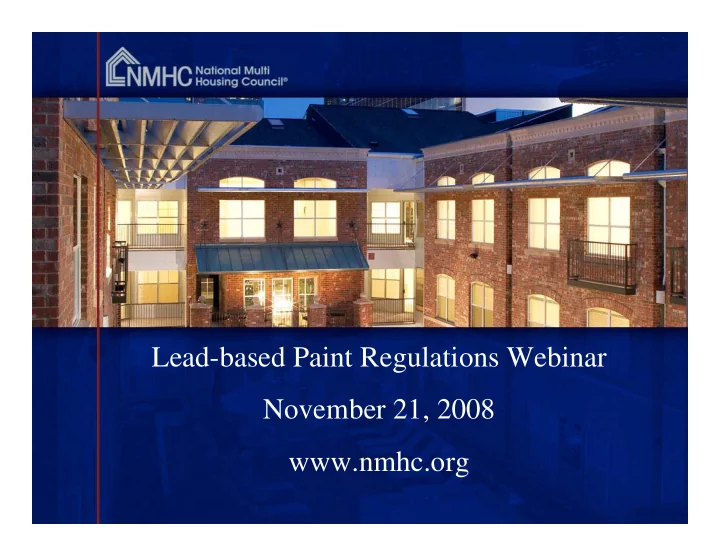 NMHC National Multi Housing Council®

Lead-based Paint Regulations Webinar

November 21, 2008

www.nmhc.org